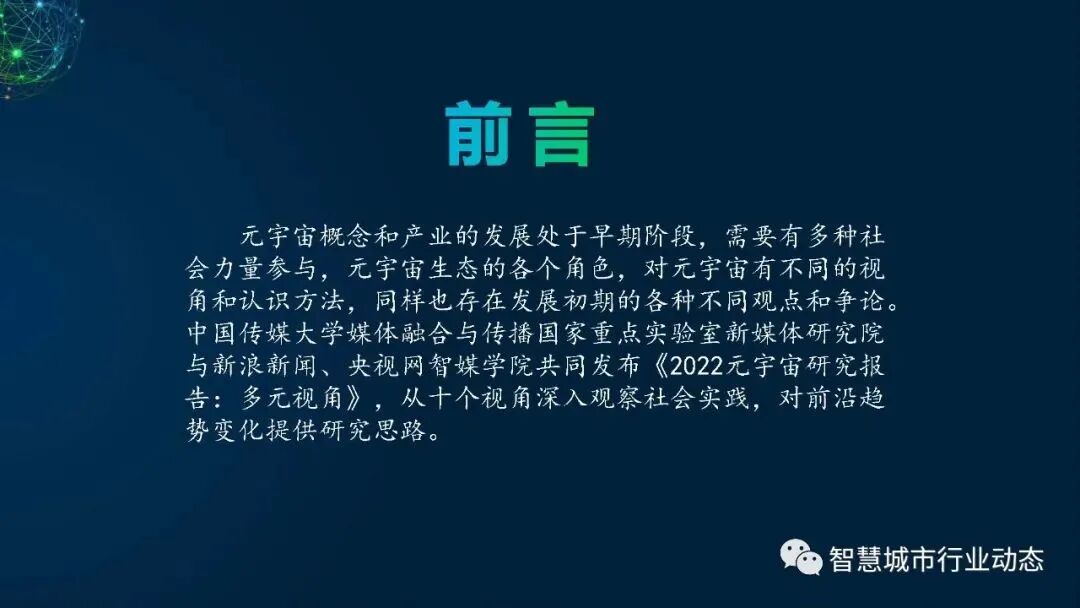 前言

元宇宙概念和产业的发展处于早期阶段，需要有多种社会力量参与，元宇宙生态的各个角色，对元宇宙有不同的视角和认识方法，同样也存在发展初期的各种不同观点和争论。中国传媒大学媒体融合与传播国家重点实验室新媒体研究院与新浪新闻、央视网智媒学院共同发布《2022元宇宙研究报告：多元视角》，从十个视角深入观察社会实践，对前沿趋势变化提供研究思路。

智慧城市行业动态